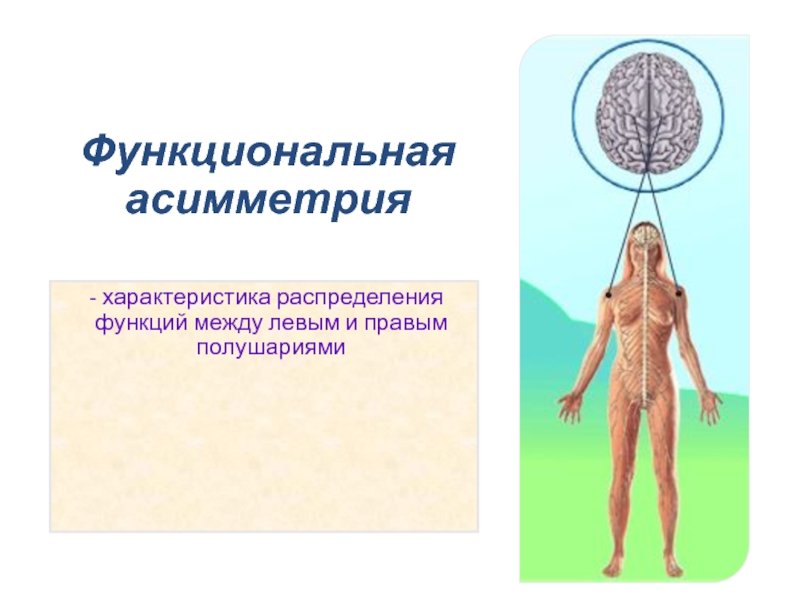 Функциональная асимметрия

- характеристика распределения функций между левым и правым полушариями